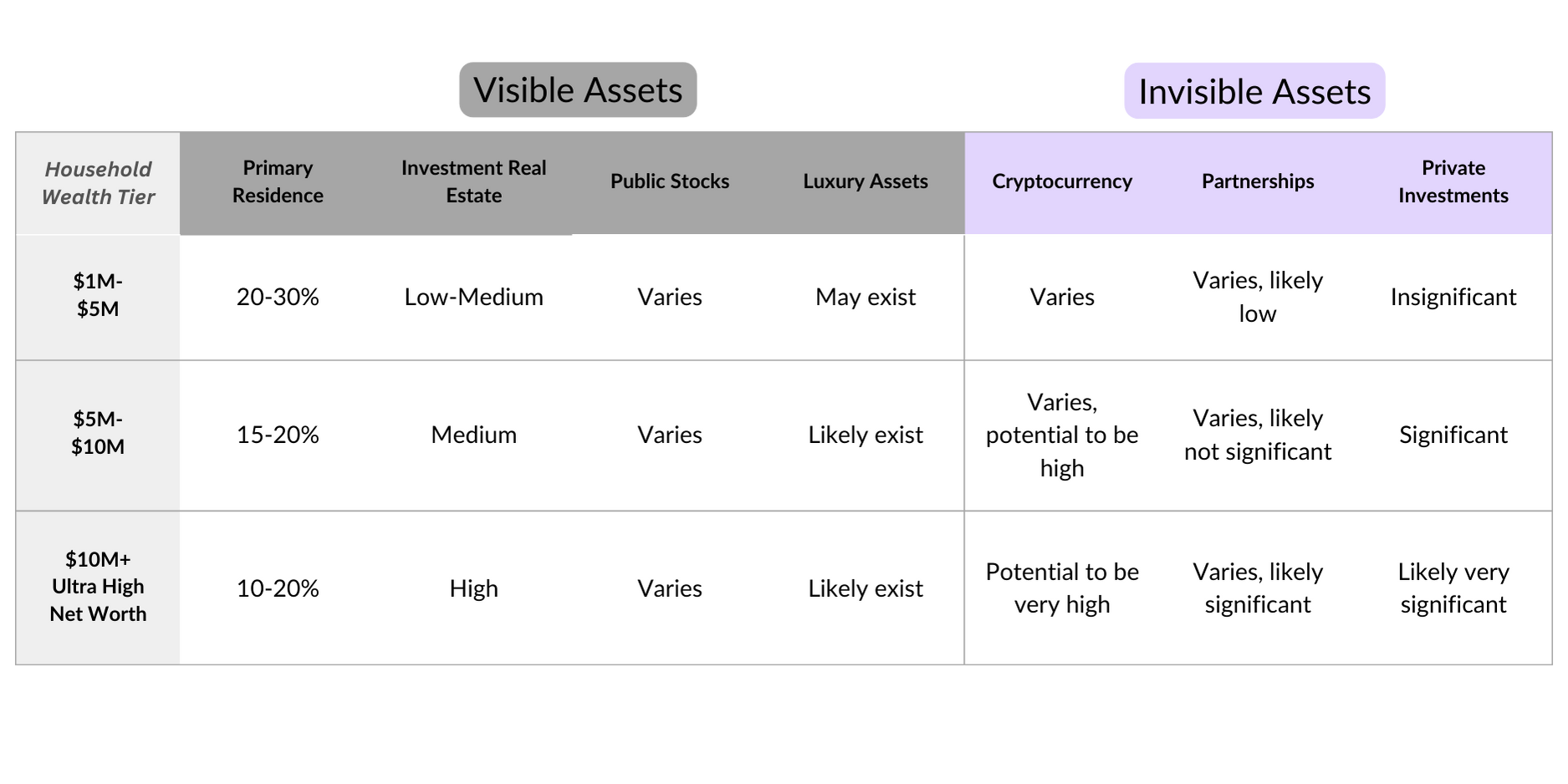 Visible Assets

Invisible Assets

| Household Wealth Tier | Primary Residence | Investment Real Estate | Public Stocks | Luxury Assets | Cryptocurrency | Partnerships | Private Investments |
|---|---|---|---|---|---|---|---|
| \$1M-\$5M | 20-30% | Low-Medium | Varies | May exist | Varies | Varies, likely low | Insignificant |
| \$5M-\$10M | 15-20% | Medium | Varies | Likely exist | Varies, potential to be high | Varies, likely not significant | Significant |
| \$10M+ Ultra High Net Worth | 10-20% | High | Varies | Likely exist | Potential to be very high | Varies, likely significant | Likely very significant |